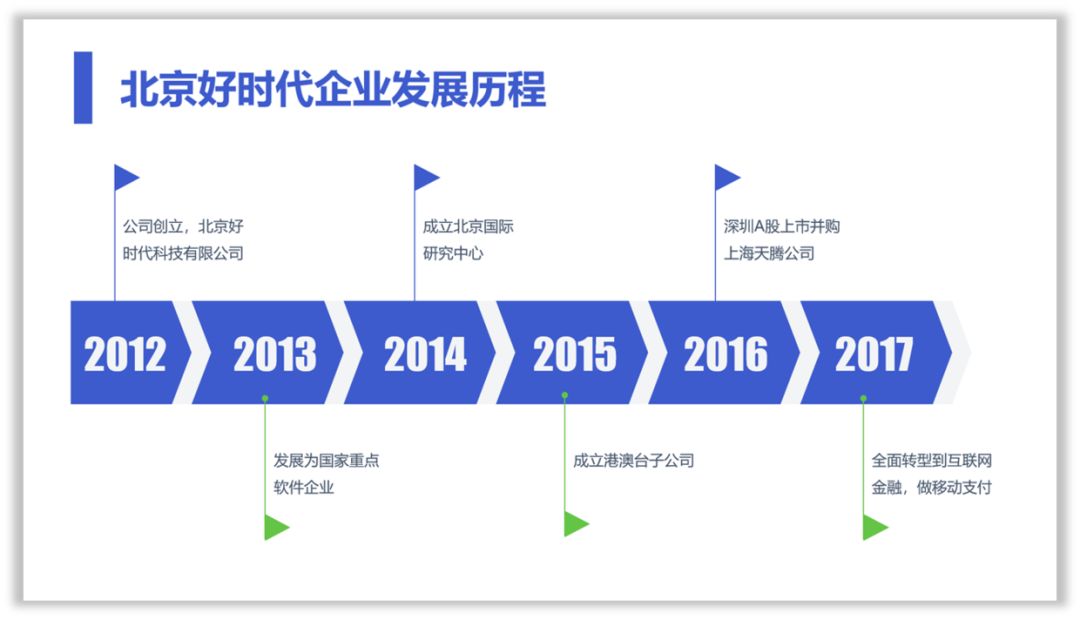 北京好时代企业发展历程

公司创立，北京好时代科技有限公司

成立北京国际研究中心

深圳A股上市并购上海天腾公司

2012

2013

2014

2015

2016

2017

发展为国家重点软件企业

成立港澳台子公司

全面转型到互联网金融，做移动支付